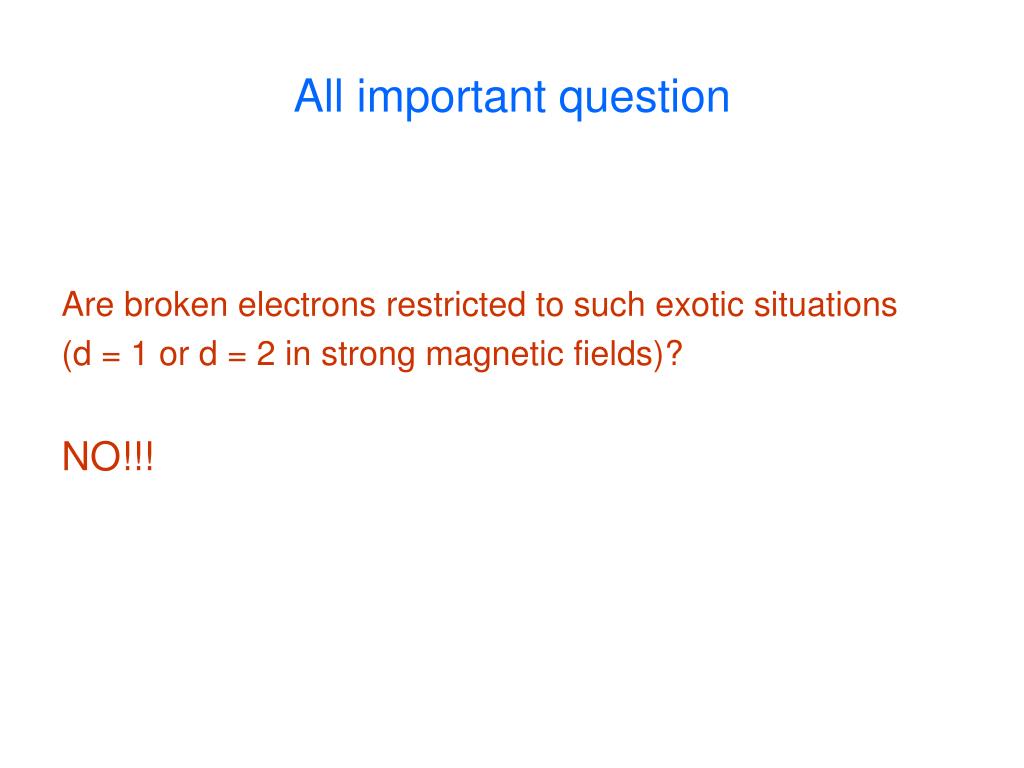 All important question

Are broken electrons restricted to such exotic situations (d = 1 or d = 2 in strong magnetic fields)?

NO!!!